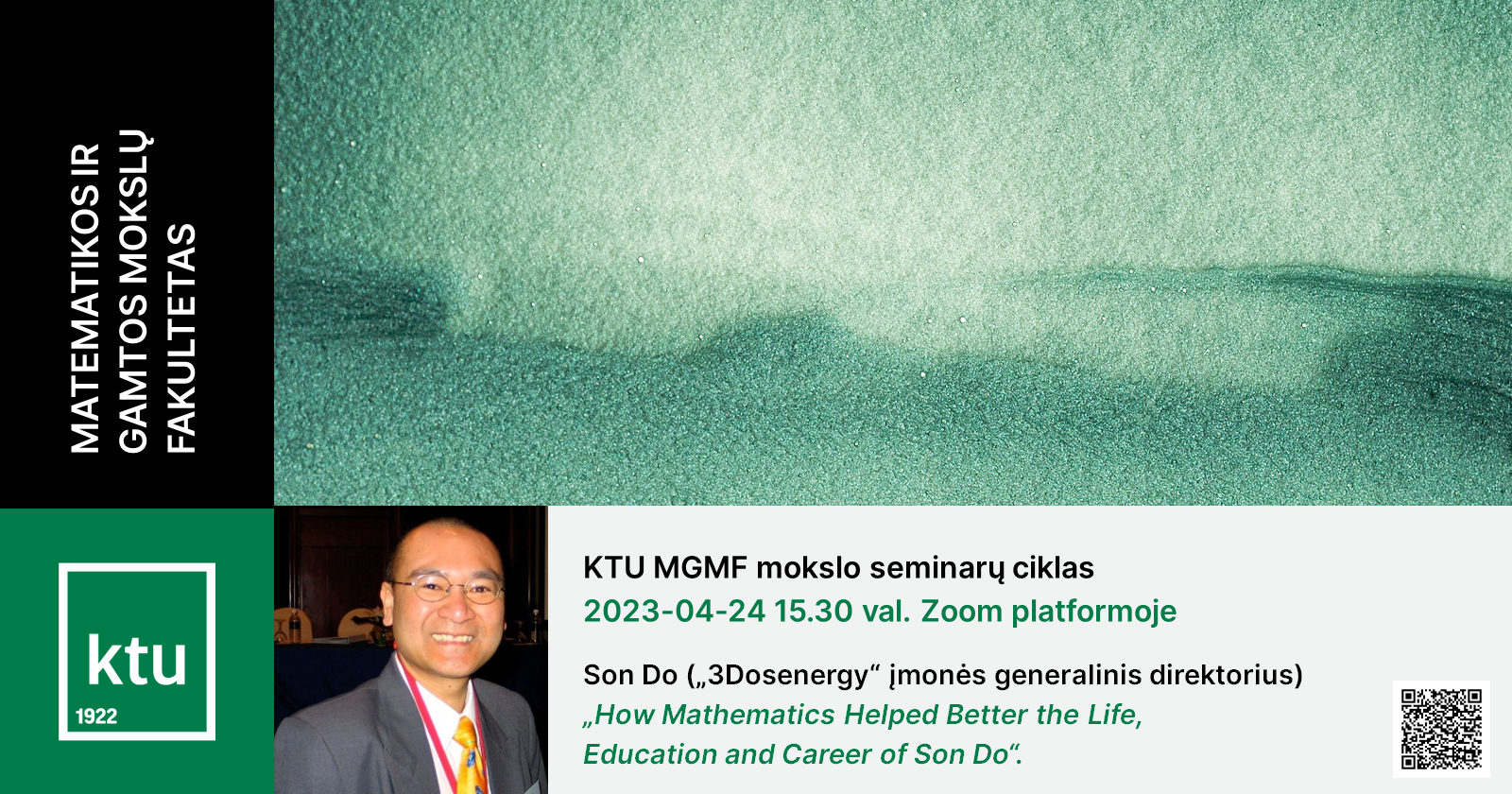 MATEMATIKOS IR GAMTOS MOKSLŲ FAKULTETAS

ktu
1922

KTU MGMF mokslo seminarų ciklas
2023-04-24 15.30 val. Zoom platformoje

Son Do („3Dosenergy“ įmonės generalinis direktorius)
„How Mathematics Helped Better the Life, Education and Career of Son Do“.